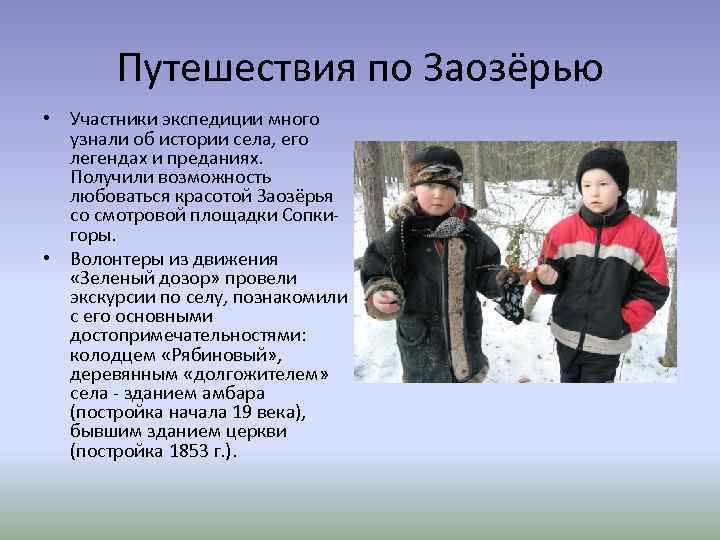 Путешествия по Заозёрью

• Участники экспедиции много узнали об истории села, его легендах и преданиях. Получили возможность любоваться красотой Заозёрья со смотровой площадки Сопки-горы.

• Волонтеры из движения «Зеленый дозор» провели экскурсии по селу, познакомили с его основными достопримечательностями: колодцем «Рябиновый», деревянным «долгожителем» села - зданием амбара (постройка начала 19 века), бывшим зданием церкви (постройка 1853 г.).